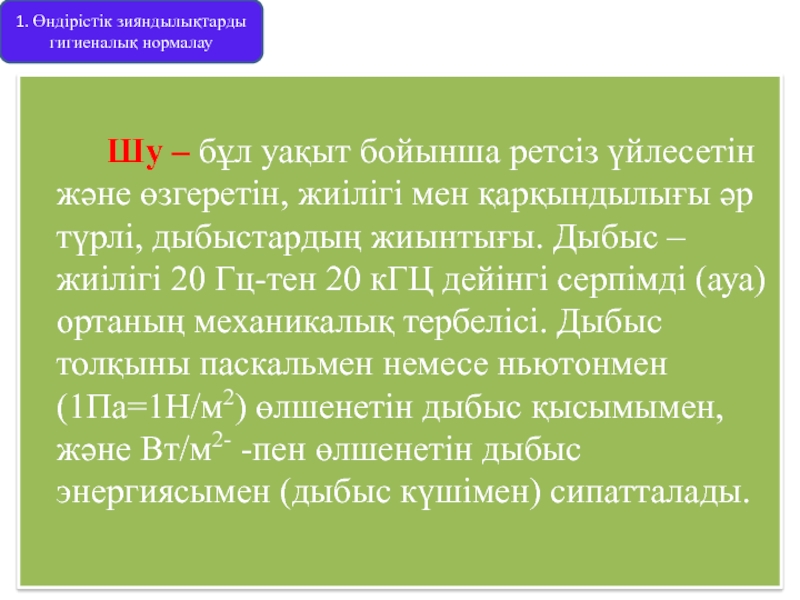 1. Өндірістік зияндылықтарды гигиеналық нормалау

Шу – бұл уақыт бойынша ретсіз үйлесетін және өзгеретін, жиілігі мен қарқындылығы әр түрлі, дыбыстардың жиынтығы. Дыбыс – жиілігі 20 Гц-тен 20 кГЦ дейінгі серпімді (ауа) ортаның механикалық тербелісі. Дыбыс толқыны паскальмен немесе ньютонмен (1Па=1Н/м$^2$) өлшенетін дыбыс қысымымен, және Вт/м$^{2-}$ -пен өлшенетін дыбыс энергиясымен (дыбыс күшімен) сипатталады.